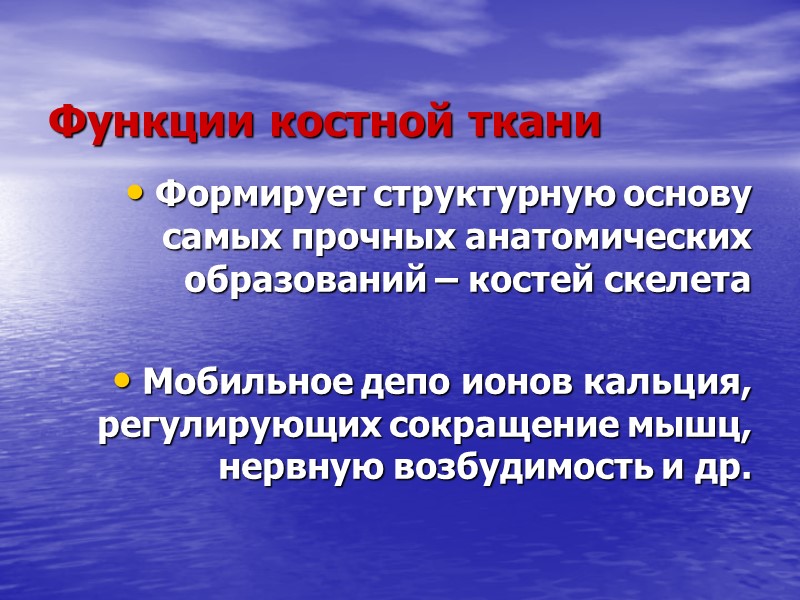 Функции костной ткани

• Формирует структурную основу самых прочных анатомических образований – костей скелета

• Мобильное депо ионов кальция, регулирующих сокращение мышц, нервную возбудимость и др.